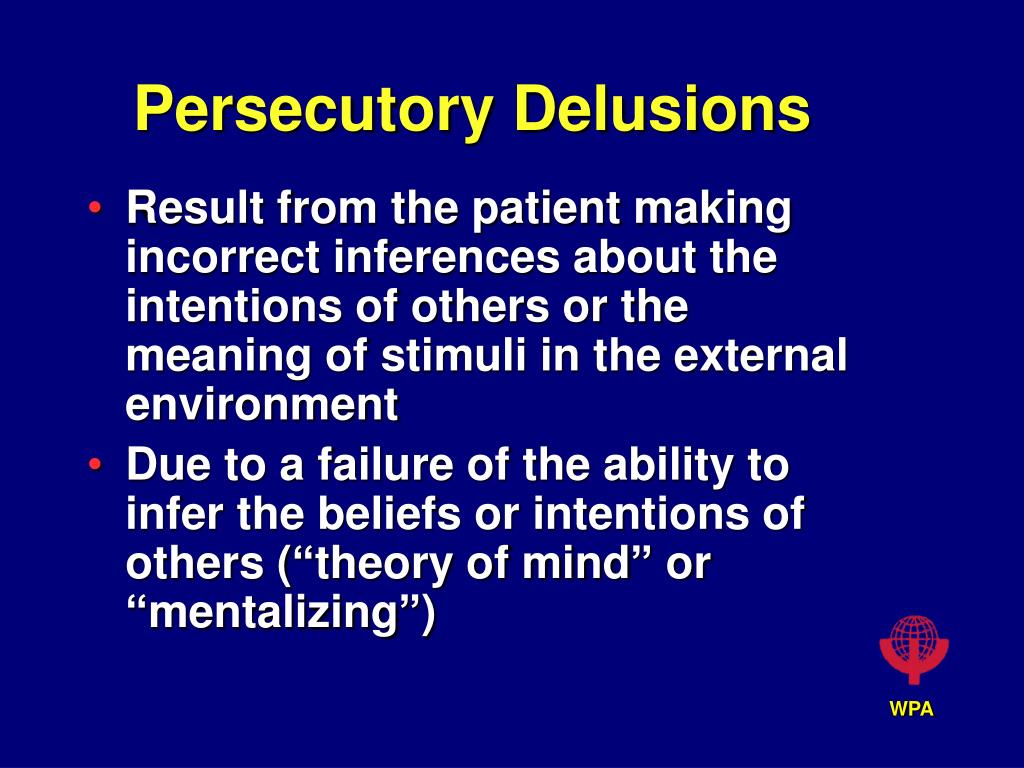 Persecutory Delusions

• Result from the patient making incorrect inferences about the intentions of others or the meaning of stimuli in the external environment

• Due to a failure of the ability to infer the beliefs or intentions of others (“theory of mind” or “mentalizing”)

WPA